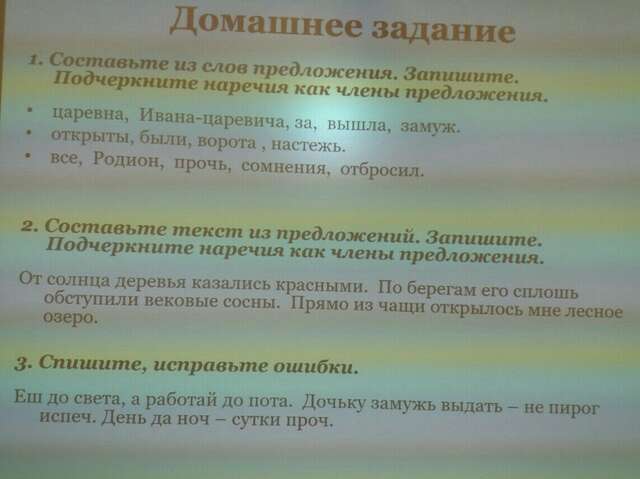 Домашнее задание

1. Составьте из слов предложения. Запишите. Подчеркните наречия как члены предложения.

• царевна, Ивана-царевича, за, вышла, замуж.
• открыты, были, ворота , настежь.
• все, Родион, прочь, сомнения, отбросил.

2. Составьте текст из предложений. Запишите. Подчеркните наречия как члены предложения.

От солнца деревья казались красными. По берегам его сплошь обступили вековые сосны. Прямо из чащи открылось мне лесное озеро.

3. Спишите, исправьте ошибки.

Еш до света, а работай до пота. Дочьку замужь выдать – не пирог испеч. День да ноч – сутки проч.